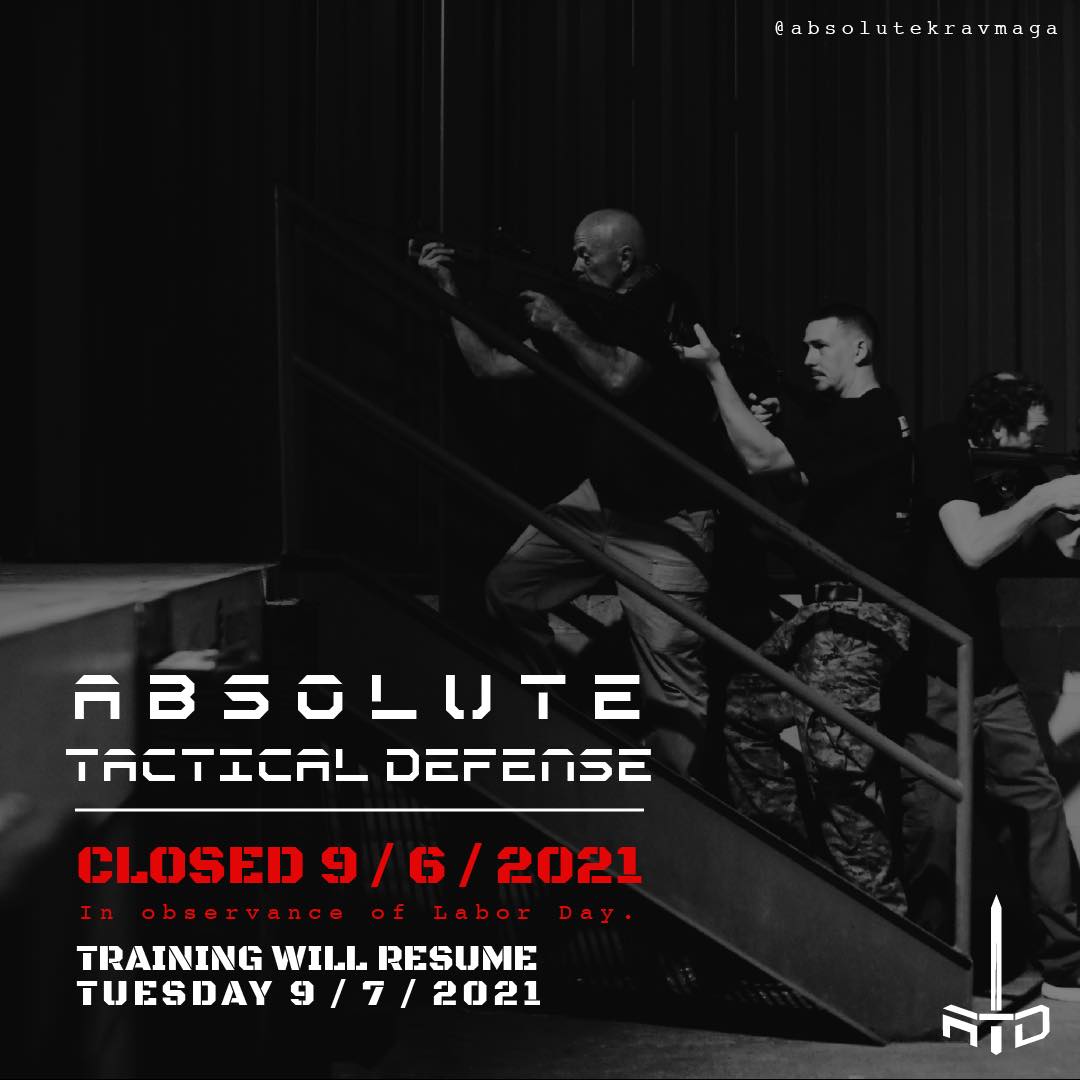 @absolutekravmaga

ABSOLUTE
TACTICAL DEFENSE

CLOSED 9 / 6 / 2021
In observance of Labor Day.

TRAINING WILL RESUME
TUESDAY 9 / 7 / 2021

ATD